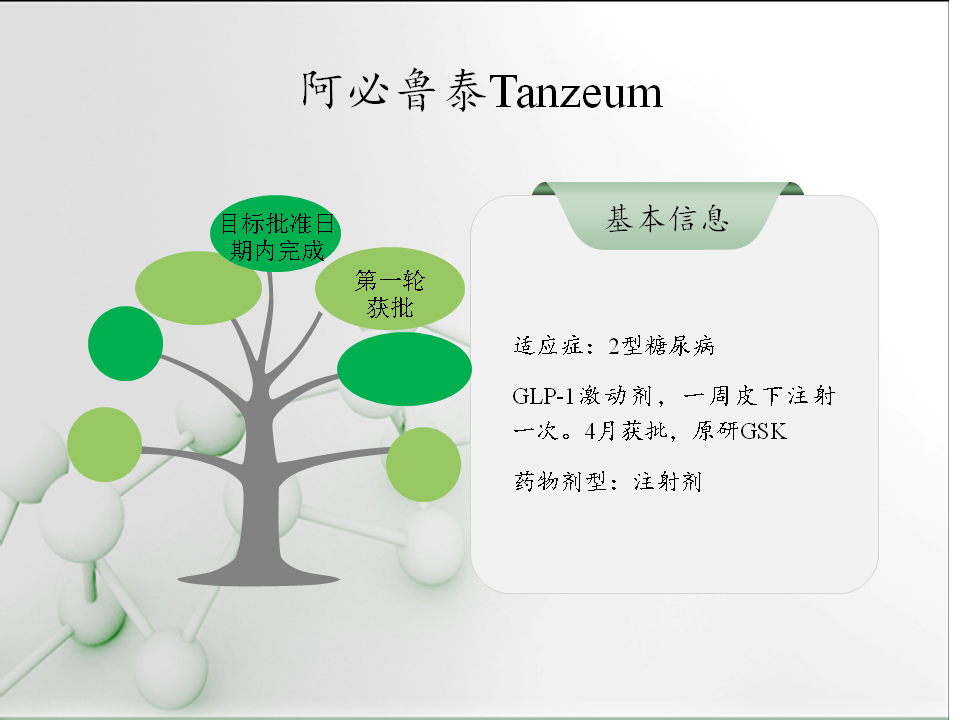 阿必鲁泰Tanzeum

目标批准日期内完成

第一轮获批

基本信息

适应症：2型糖尿病

GLP-1激动剂，一周皮下注射一次。4月获批，原研GSK

药物剂型：注射剂